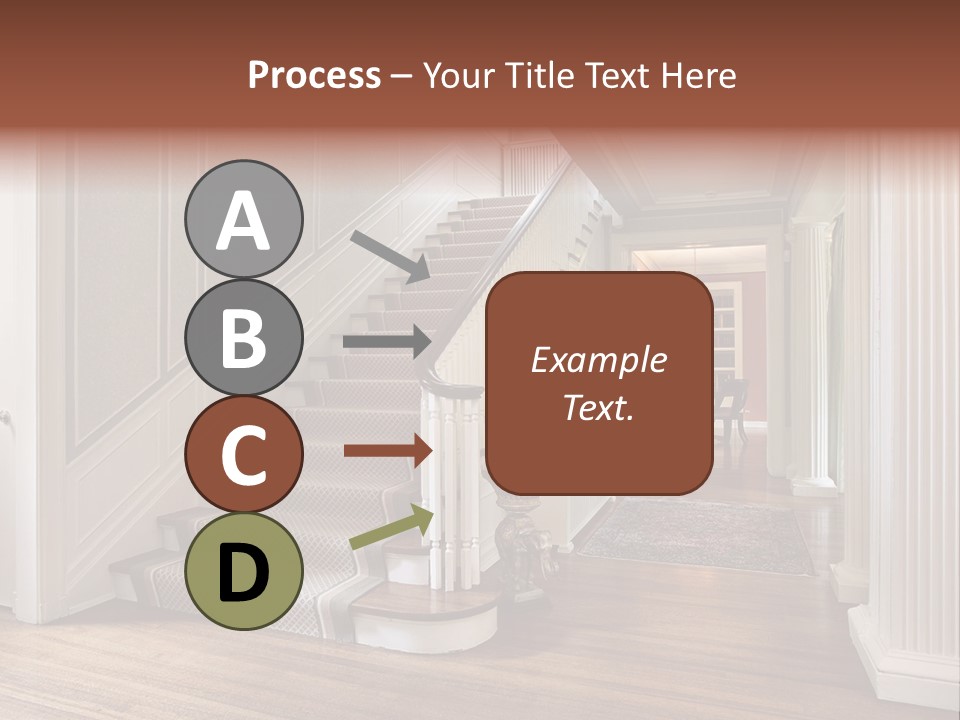 Process – Your Title Text Here

A

B

C

D

Example Text.